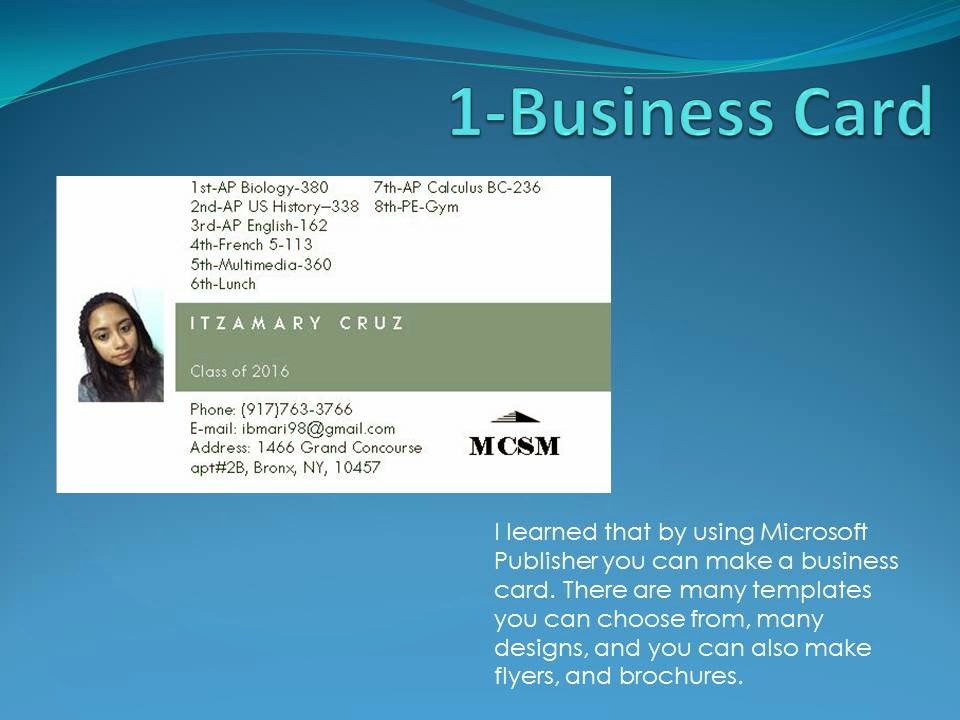 1-Business Card

1st-AP Biology-380
2nd-AP US History–338
3rd-AP English-162
4th-French 5-113
5th-Multimedia-360
6th-Lunch

7th-AP Calculus BC-236
8th-PE-Gym

ITZAMARY CRUZ

Class of 2016

Phone: (917)763-3766
E-mail: ibmari98@gmail.com
Address: 1466 Grand Concourse apt#2B, Bronx, NY, 10457

MCSM

I learned that by using Microsoft Publisher you can make a business card. There are many templates you can choose from, many designs, and you can also make flyers, and brochures.